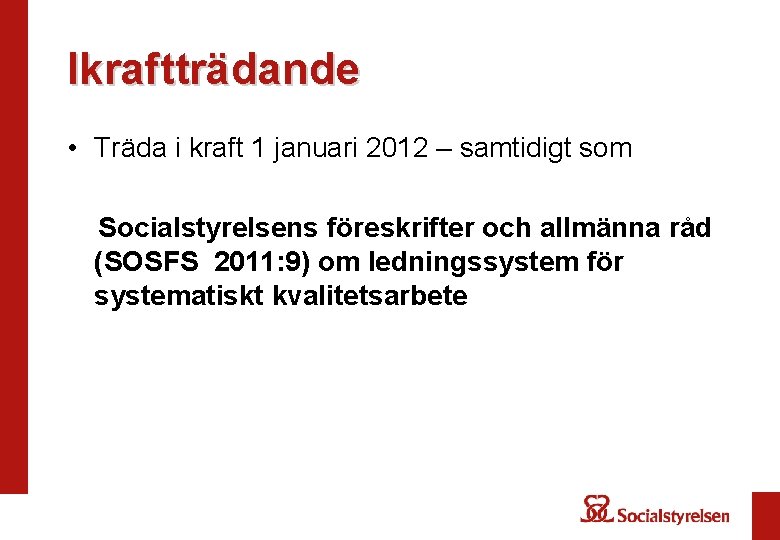 Ikraftträdande

• Träda i kraft 1 januari 2012 – samtidigt som

Socialstyrelsens föreskrifter och allmänna råd (SOSFS 2011:9) om ledningssystem för systematiskt kvalitetsarbete

Socialstyrelsen